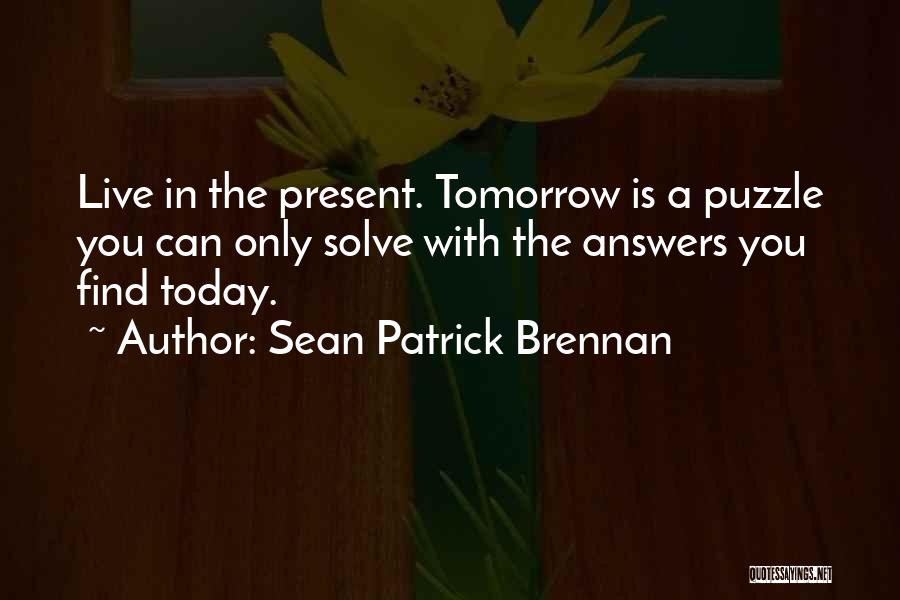 Live in the present. Tomorrow is a puzzle you can only solve with the answers you find today.

~ Author: Sean Patrick Brennan

QUOTESSAYINGS.NET